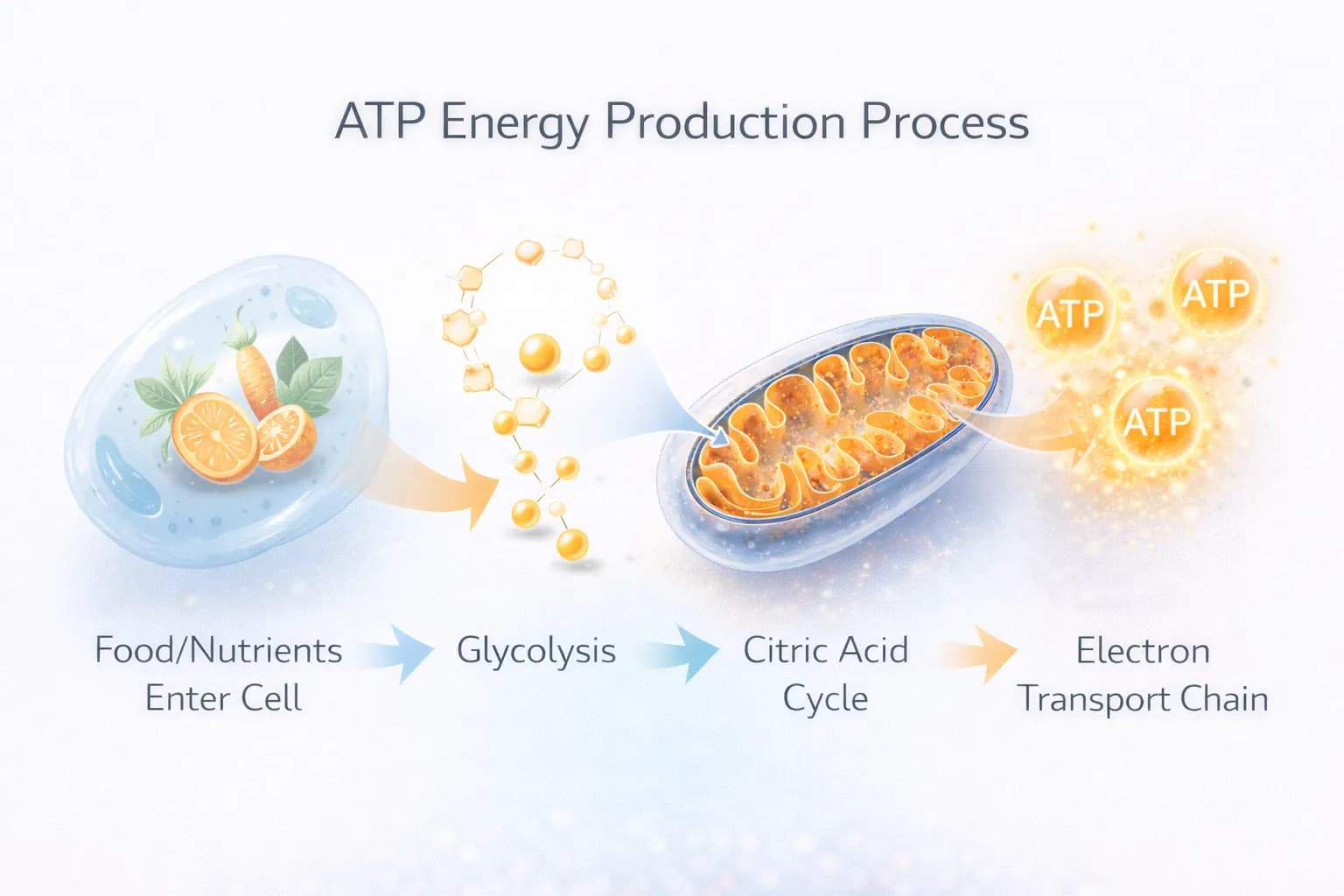 ATP Energy Production Process

ATP

ATP

ATP

Food/Nutrients Enter Cell

Glycolysis

Citric Acid Cycle

Electron Transport Chain